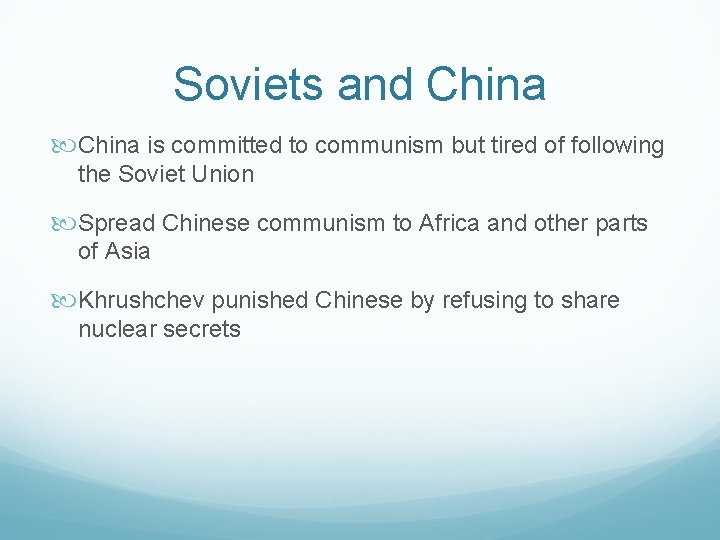 Soviets and China

China is committed to communism but tired of following the Soviet Union

Spread Chinese communism to Africa and other parts of Asia

Khrushchev punished Chinese by refusing to share nuclear secrets